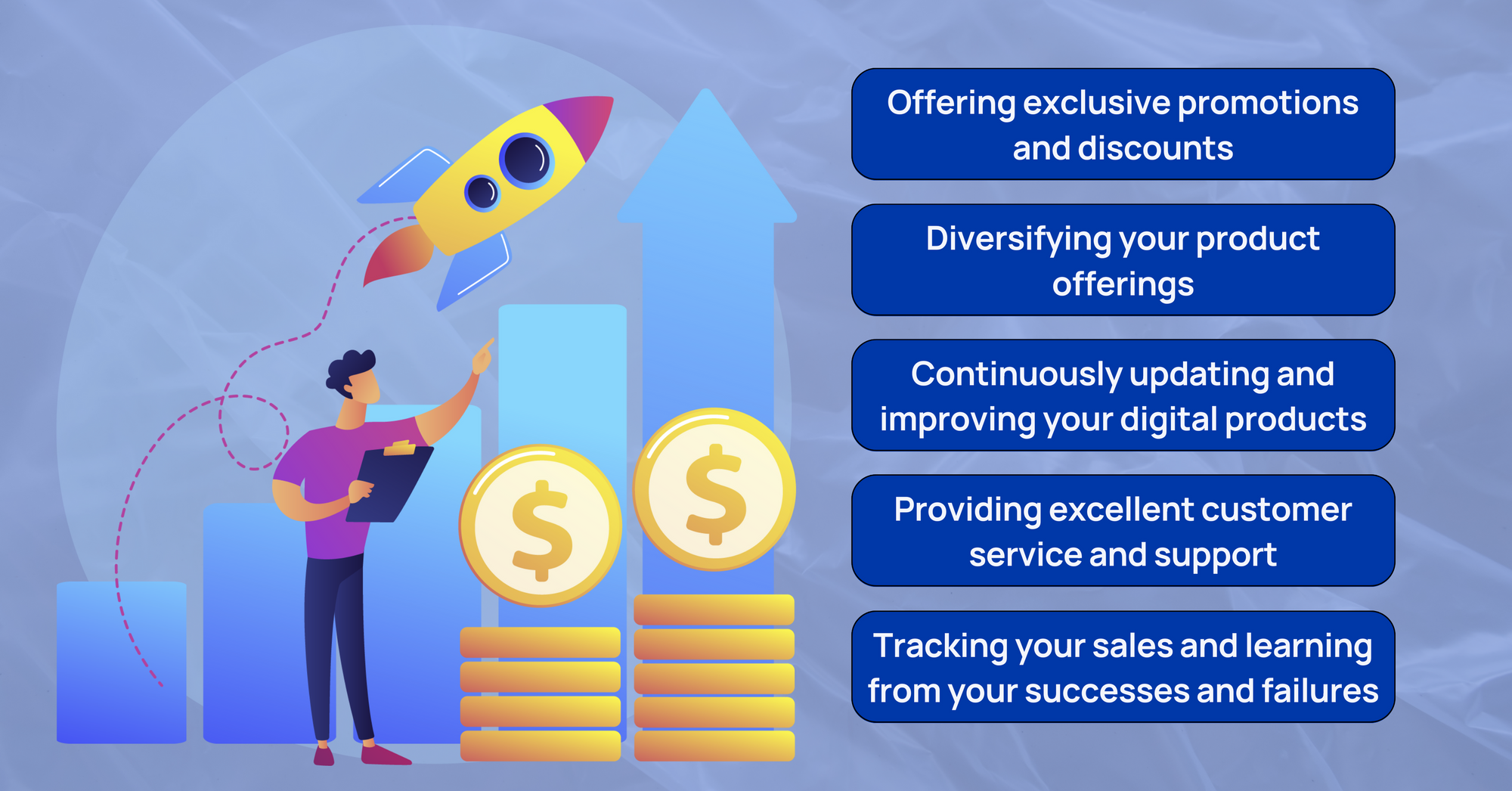 $ $

Offering exclusive promotions and discounts

Diversifying your product offerings

Continuously updating and improving your digital products

Providing excellent customer service and support

Tracking your sales and learning from your successes and failures